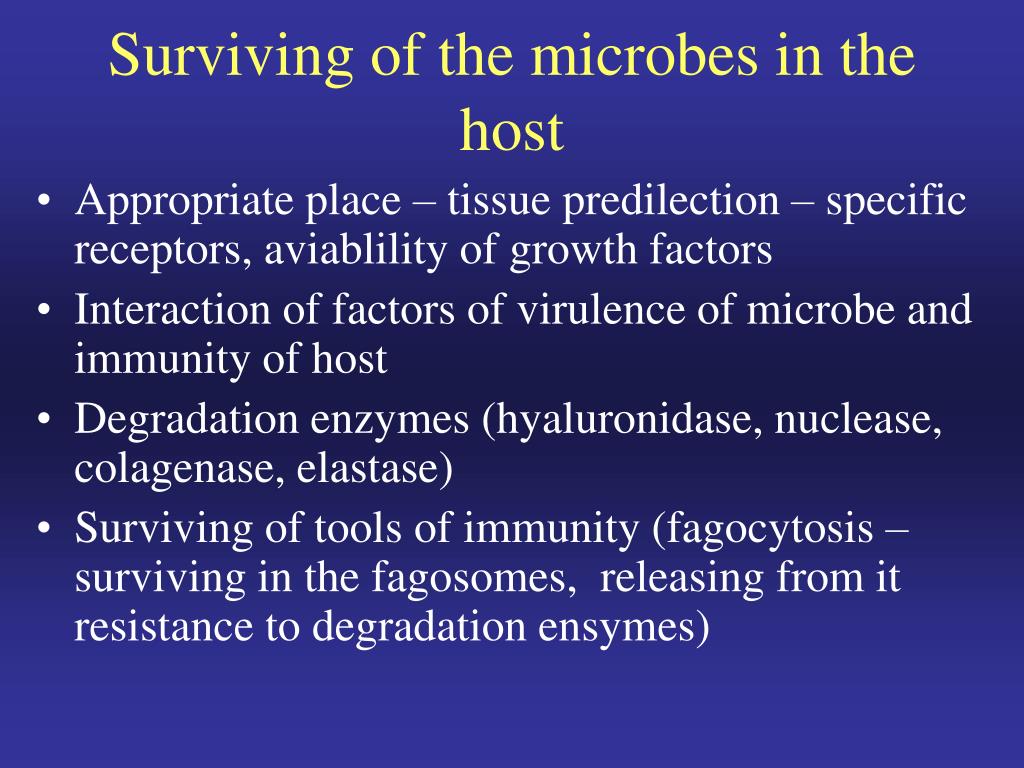 Surviving of the microbes in the host

• Appropriate place – tissue predilection – specific receptors, aviablility of growth factors
• Interaction of factors of virulence of microbe and immunity of host
• Degradation enzymes (hyaluronidase, nuclease, colagenase, elastase)
• Surviving of tools of immunity (fagocytosis – surviving in the fagosomes, releasing from it resistance to degradation ensymes)